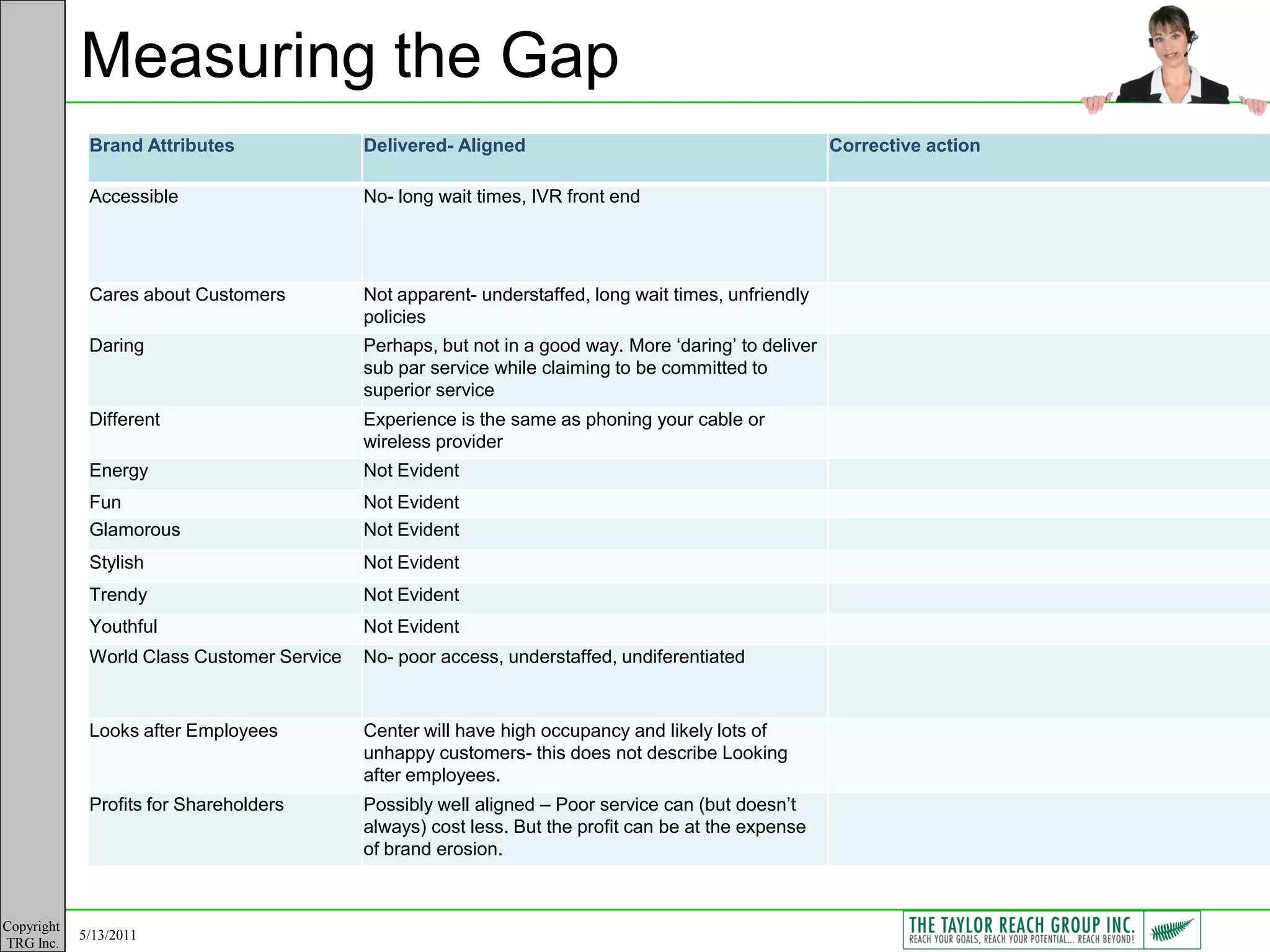 Measuring the Gap

| Brand Attributes | Delivered- Aligned | Corrective action |
|---|---|---|
| Accessible | No- long wait times, IVR front end | |
| Cares about Customers | Not apparent- understaffed, long wait times, unfriendly policies | |
| Daring | Perhaps, but not in a good way. More ‘daring’ to deliver sub par service while claiming to be committed to superior service | |
| Different | Experience is the same as phoning your cable or wireless provider | |
| Energy | Not Evident | |
| Fun | Not Evident | |
| Glamorous | Not Evident | |
| Stylish | Not Evident | |
| Trendy | Not Evident | |
| Youthful | Not Evident | |
| World Class Customer Service | No- poor access, understaffed, undiferentiated | |
| Looks after Employees | Center will have high occupancy and likely lots of unhappy customers- this does not describe Looking after employees. | |
| Profits for Shareholders | Possibly well aligned – Poor service can (but doesn’t always) cost less. But the profit can be at the expense of brand erosion. | |

Copyright TRG Inc.

5/13/2011

THE TAYLOR REACH GROUP INC.
REACH YOUR GOALS, REACH YOUR POTENTIAL... REACH BEYOND!